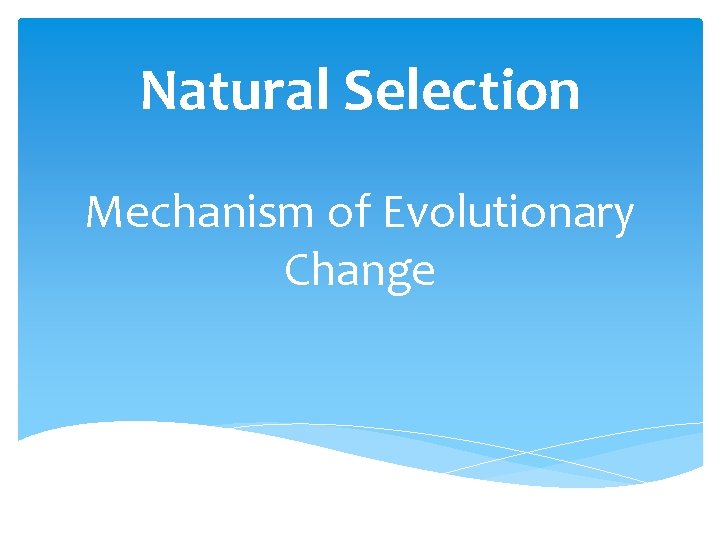 Natural Selection

Mechanism of Evolutionary Change